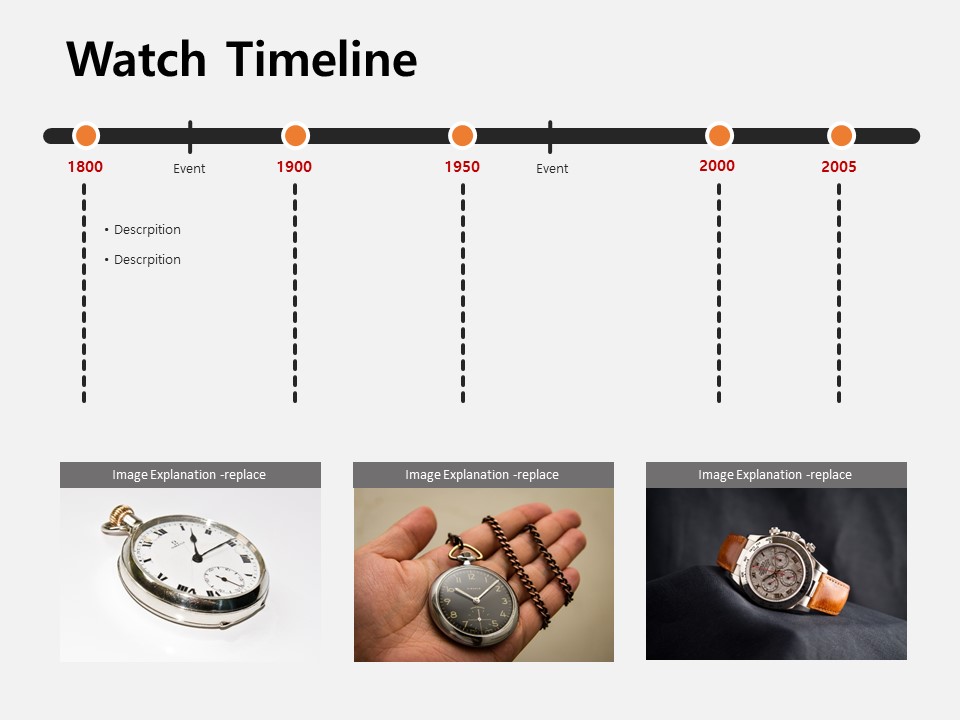 Watch Timeline

1800

Event

1900

1950

Event

2000

2005

• Descrpition
• Descrpition

Image Explanation -replace

Image Explanation -replace

Image Explanation -replace